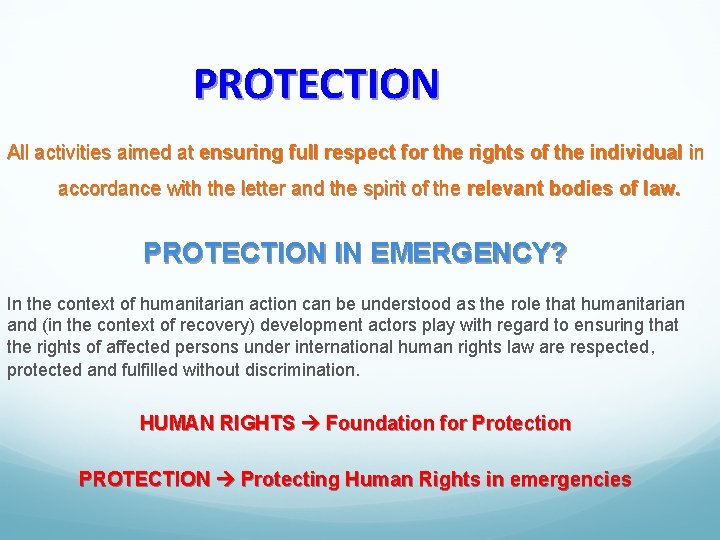 PROTECTION

All activities aimed at ensuring full respect for the rights of the individual in accordance with the letter and the spirit of the relevant bodies of law.

PROTECTION IN EMERGENCY?

In the context of humanitarian action can be understood as the role that humanitarian and (in the context of recovery) development actors play with regard to ensuring that the rights of affected persons under international human rights law are respected, protected and fulfilled without discrimination.

HUMAN RIGHTS → Foundation for Protection

PROTECTION → Protecting Human Rights in emergencies